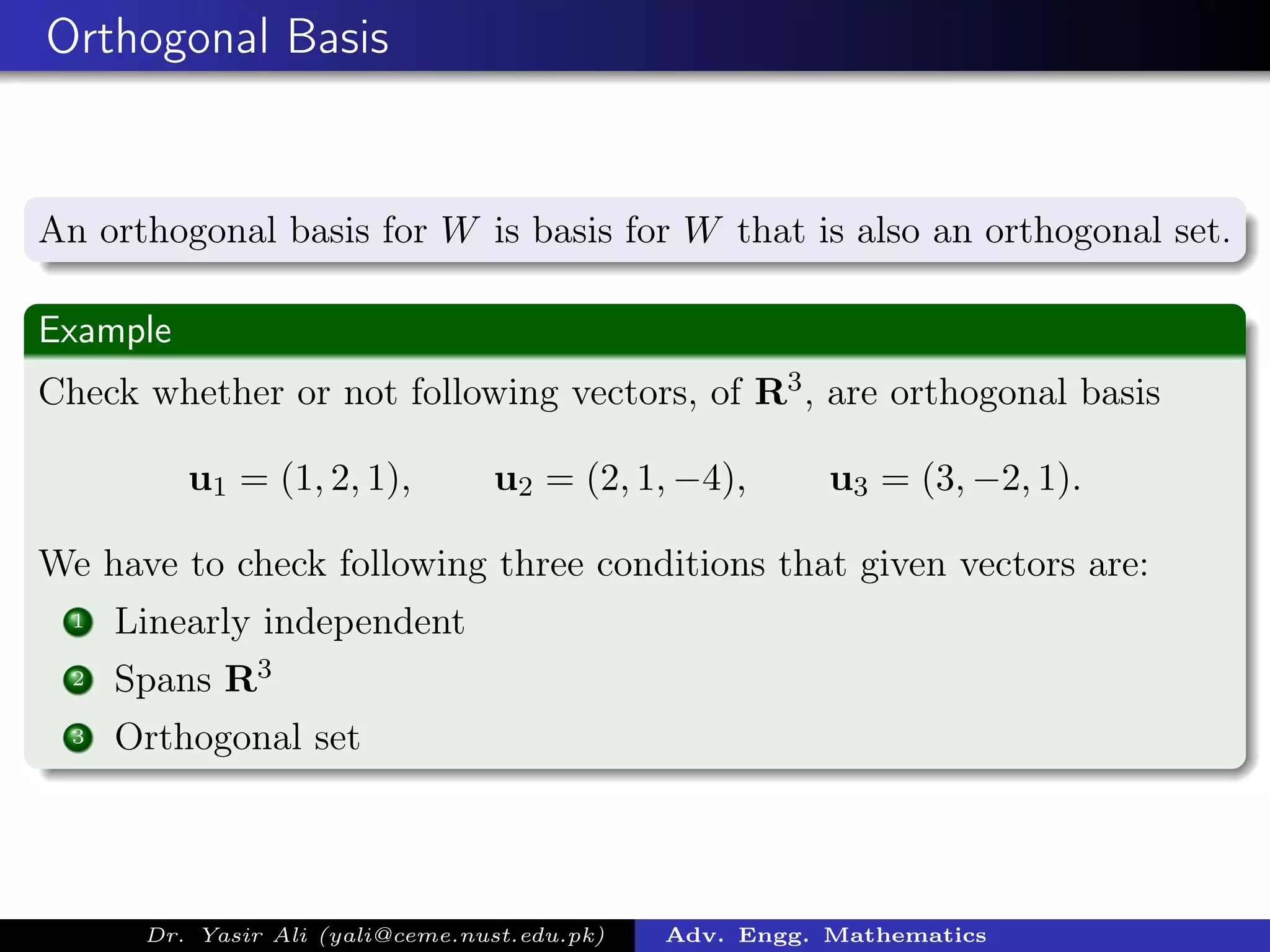 Orthogonal Basis

An orthogonal basis for $W$ is basis for $W$ that is also an orthogonal set.

Example

Check whether or not following vectors, of $\mathbf{R}^3$, are orthogonal basis

$\mathbf{u}_1 = (1, 2, 1), \quad \mathbf{u}_2 = (2, 1, -4), \quad \mathbf{u}_3 = (3, -2, 1).$

We have to check following three conditions that given vectors are:

1 Linearly independent

2 Spans $\mathbf{R}^3$

3 Orthogonal set

Dr. Yasir Ali (yali@ceme.nust.edu.pk) Adv. Engg. Mathematics